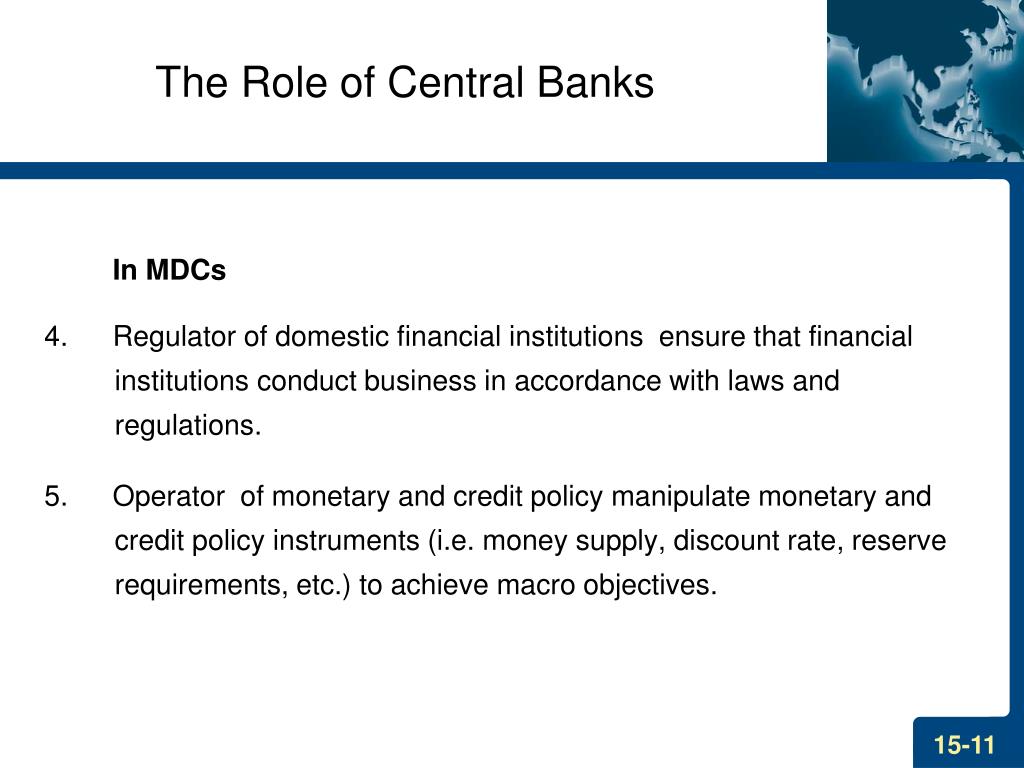 The Role of Central Banks

In MDCs

4. Regulator of domestic financial institutions ensure that financial institutions conduct business in accordance with laws and regulations.

5. Operator of monetary and credit policy manipulate monetary and credit policy instruments (i.e. money supply, discount rate, reserve requirements, etc.) to achieve macro objectives.

15-11